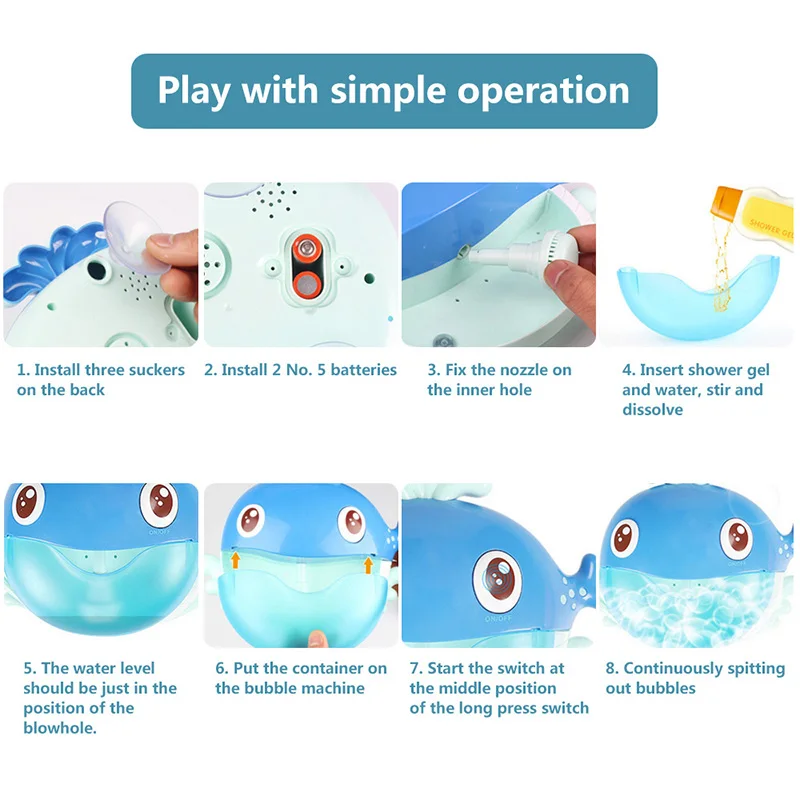 Play with simple operation

SHOWER GEL

1. Install three suckers on the back

2. Install 2 No. 5 batteries

3. Fix the nozzle on the inner hole

4. Insert shower gel and water, stir and dissolve

ON/OFF

ON/OFF

5. The water level should be just in the position of the blowhole.

6. Put the container on the bubble machine

7. Start the switch at the middle position of the long press switch

8. Continuously spitting out bubbles